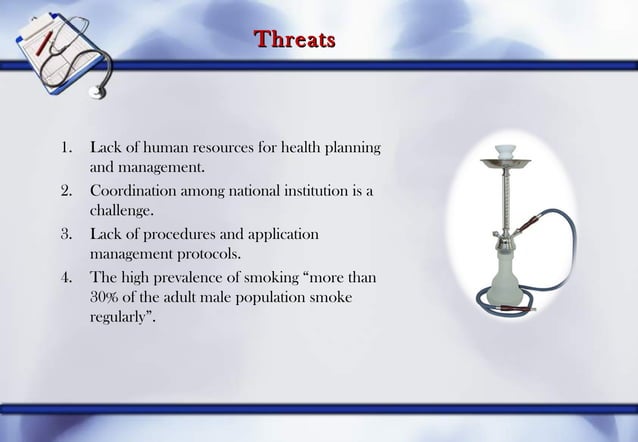 Threats

1. Lack of human resources for health planning and management.
2. Coordination among national institution is a challenge.
3. Lack of procedures and application management protocols.
4. The high prevalence of smoking “more than 30% of the adult male population smoke regularly”.